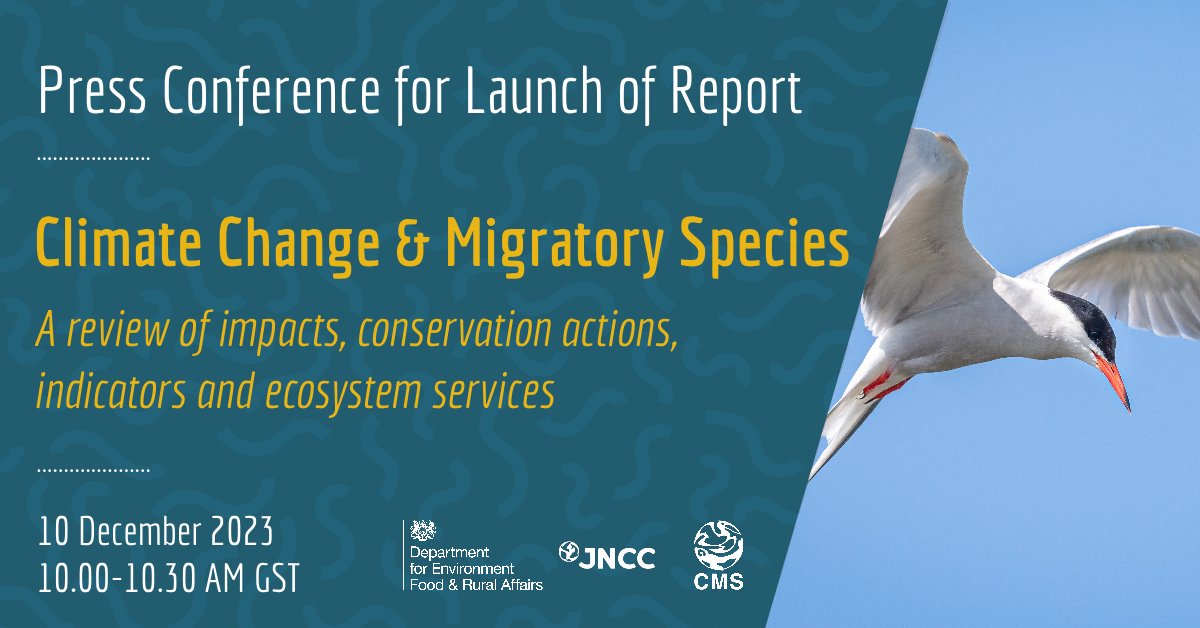 Press Conference for Launch of Report

Climate Change & Migratory Species

A review of impacts, conservation actions, indicators and ecosystem services

10 December 2023
10.00-10.30 AM GST

Department for Environment Food & Rural Affairs

JNCC

CMS